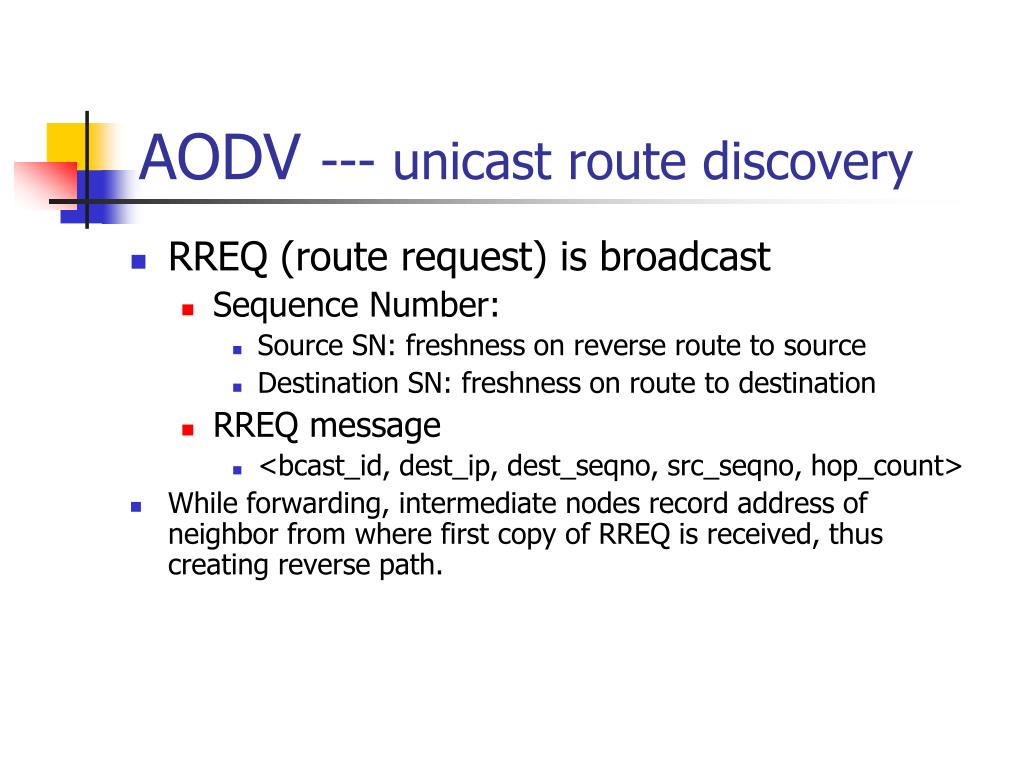 AODV --- unicast route discovery

- RREQ (route request) is broadcast
  - Sequence Number:
    - Source SN: freshness on reverse route to source
    - Destination SN: freshness on route to destination
  - RREQ message
    - <bcast_id, dest_ip, dest_seqno, src_seqno, hop_count>
- While forwarding, intermediate nodes record address of neighbor from where first copy of RREQ is received, thus creating reverse path.